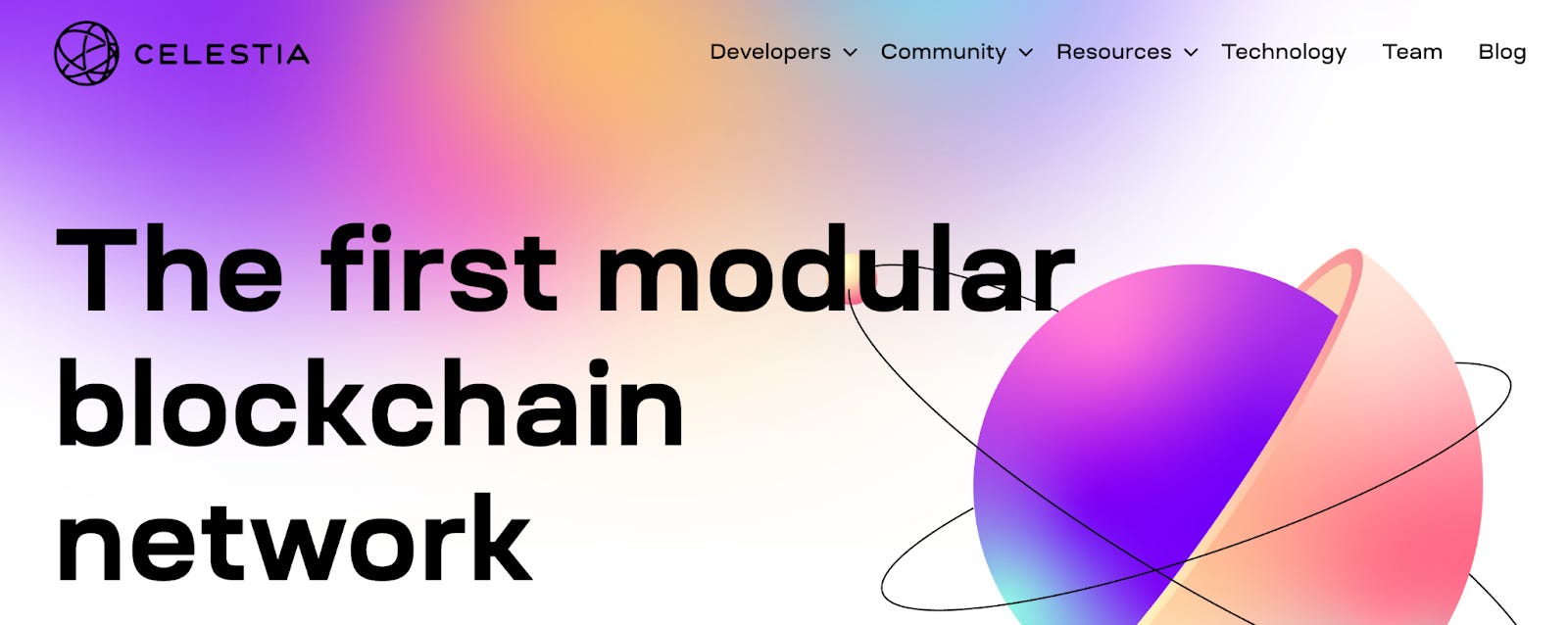 CELESTIA

Developers Community Resources Technology Team Blog

The first modular blockchain network